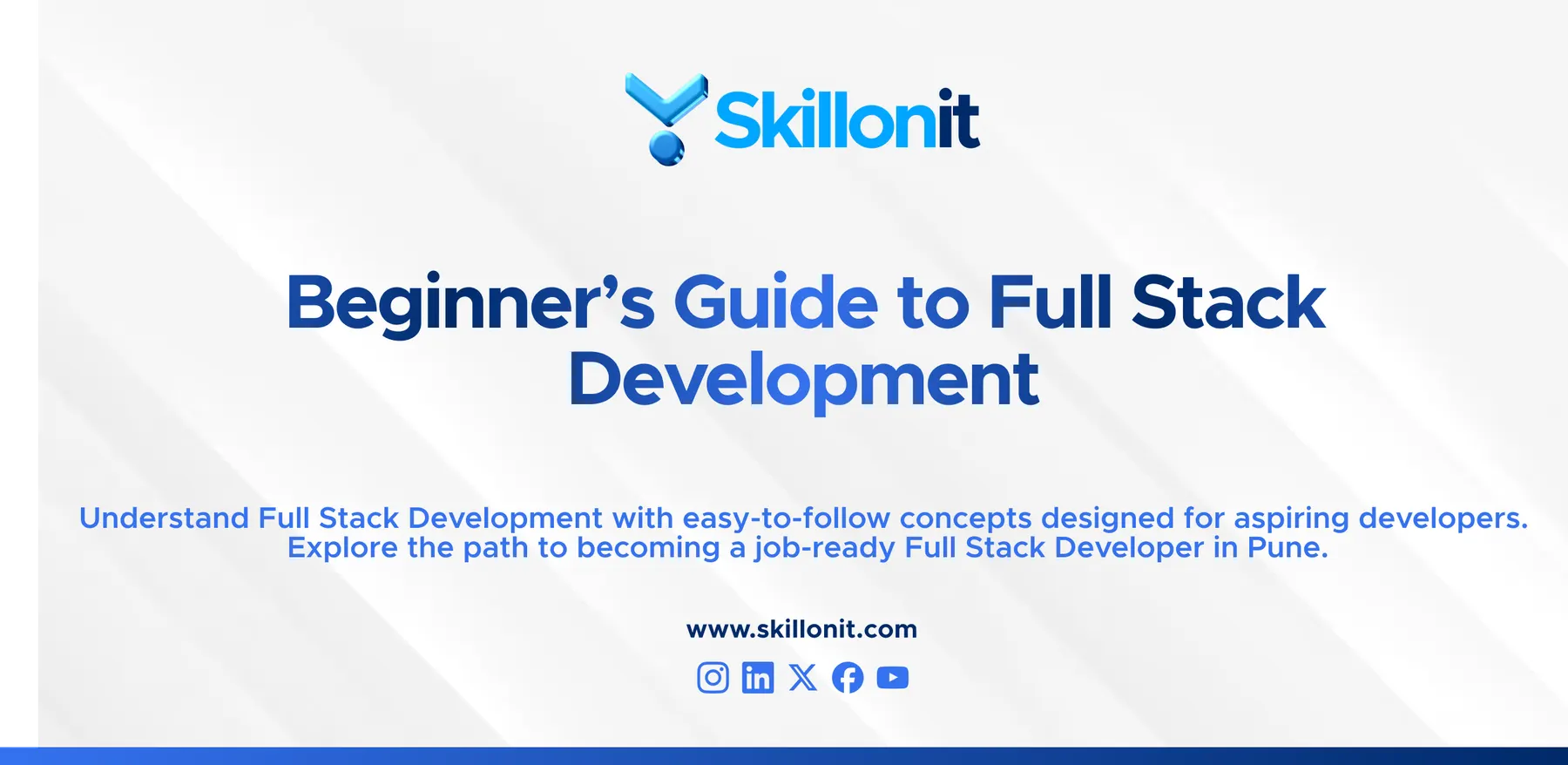 Skillonit

Beginner’s Guide to Full Stack Development

Understand Full Stack Development with easy-to-follow concepts designed for aspiring developers. Explore the path to becoming a job-ready Full Stack Developer in Pune.

www.skillonit.com